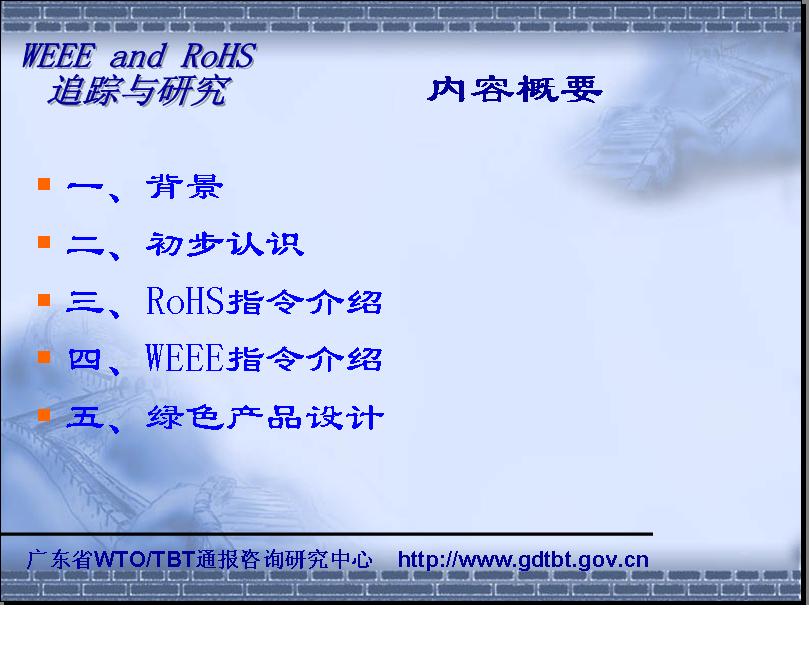 WEEE and RoHS
追踪与研究

内容概要

一、背景
二、初步认识
三、RoHS指令介绍
四、WEEE指令介绍
五、绿色产品设计

广东省WTO/TBT通报咨询研究中心　http://www.gdtbt.gov.cn